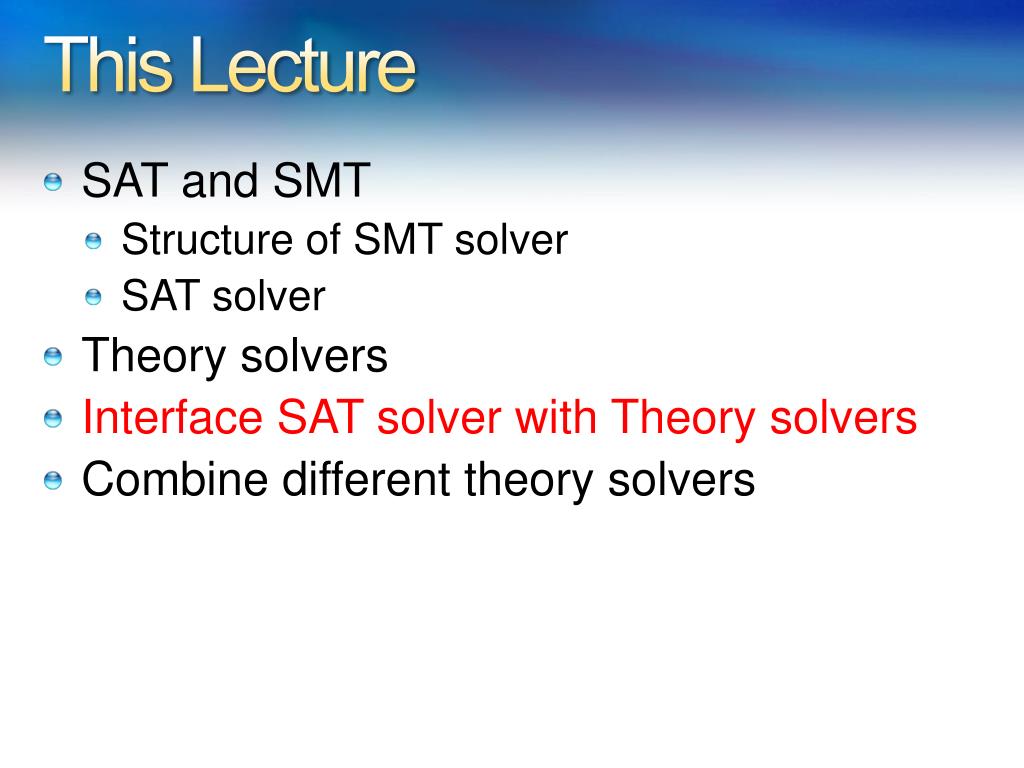 This Lecture

SAT and SMT
Structure of SMT solver
SAT solver
Theory solvers
Interface SAT solver with Theory solvers
Combine different theory solvers